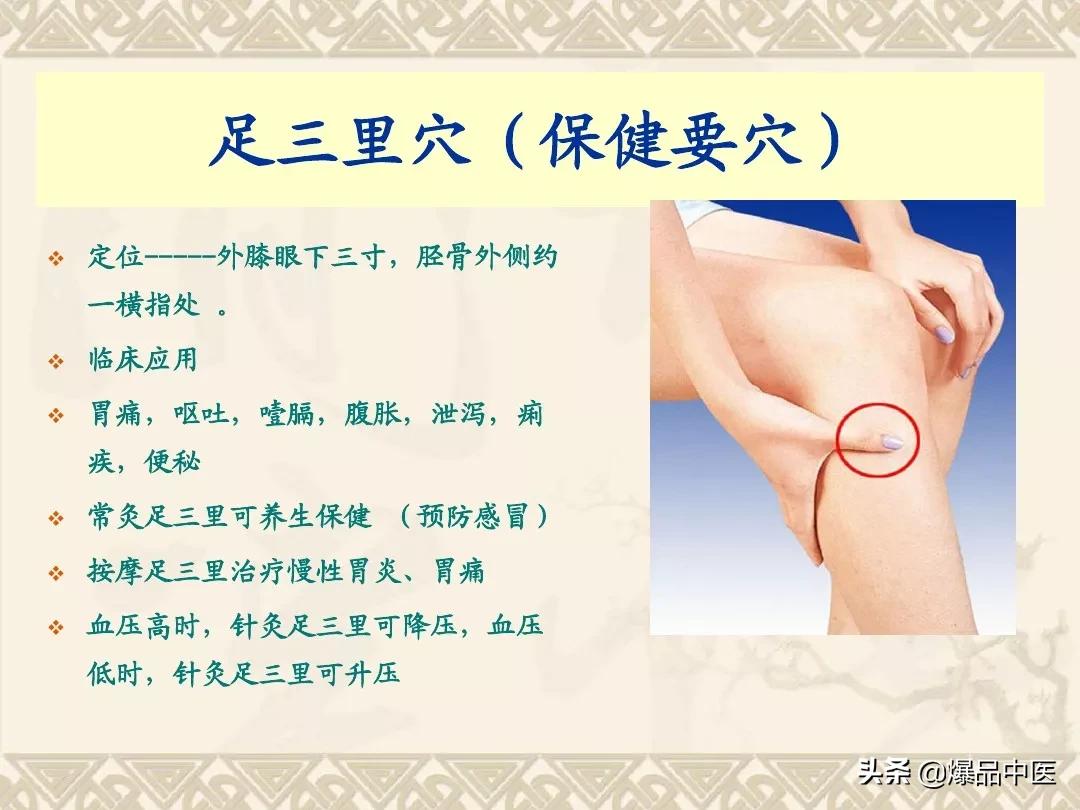 足三里穴（保健要穴）

❖ 定位------外膝眼下三寸，胫骨外侧约一横指处 。

❖ 临床应用

❖ 胃痛，呕吐，噎膈，腹胀，泄泻，痢疾，便秘

❖ 常灸足三里可养生保健 （预防感冒）

❖ 按摩足三里治疗慢性胃炎、胃痛

❖ 血压高时，针灸足三里可降压，血压低时，针灸足三里可升压

头条 @爆品中医